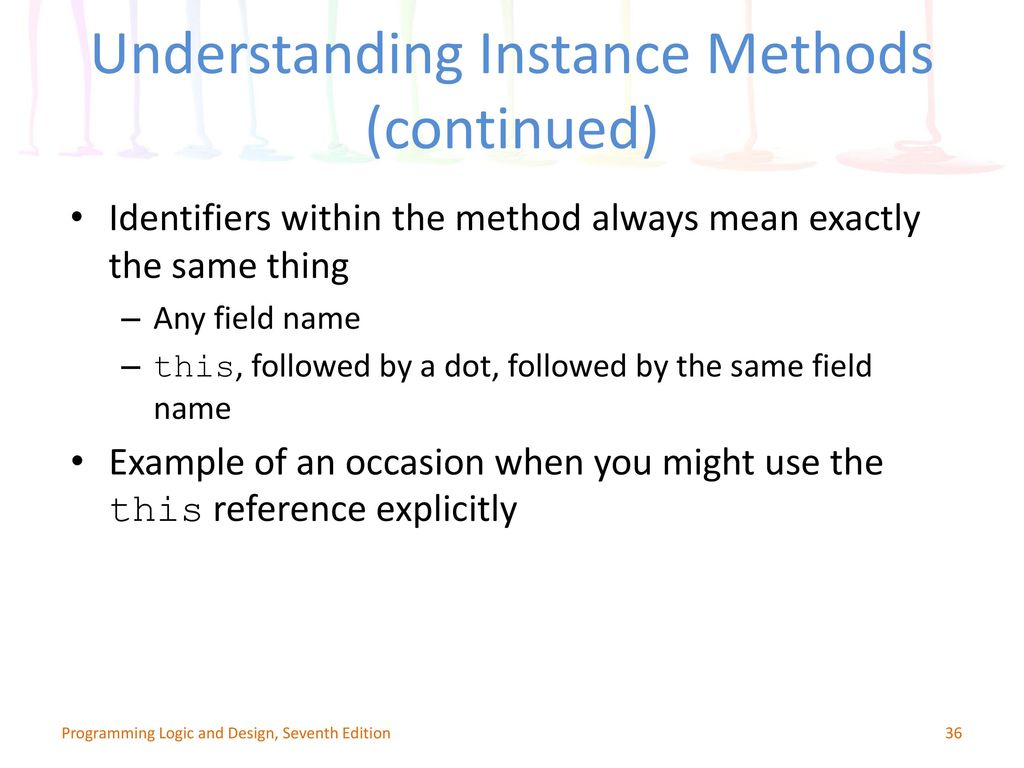 Understanding Instance Methods (continued)

• Identifiers within the method always mean exactly the same thing
– Any field name
– this, followed by a dot, followed by the same field name

• Example of an occasion when you might use the this reference explicitly

Programming Logic and Design, Seventh Edition

36